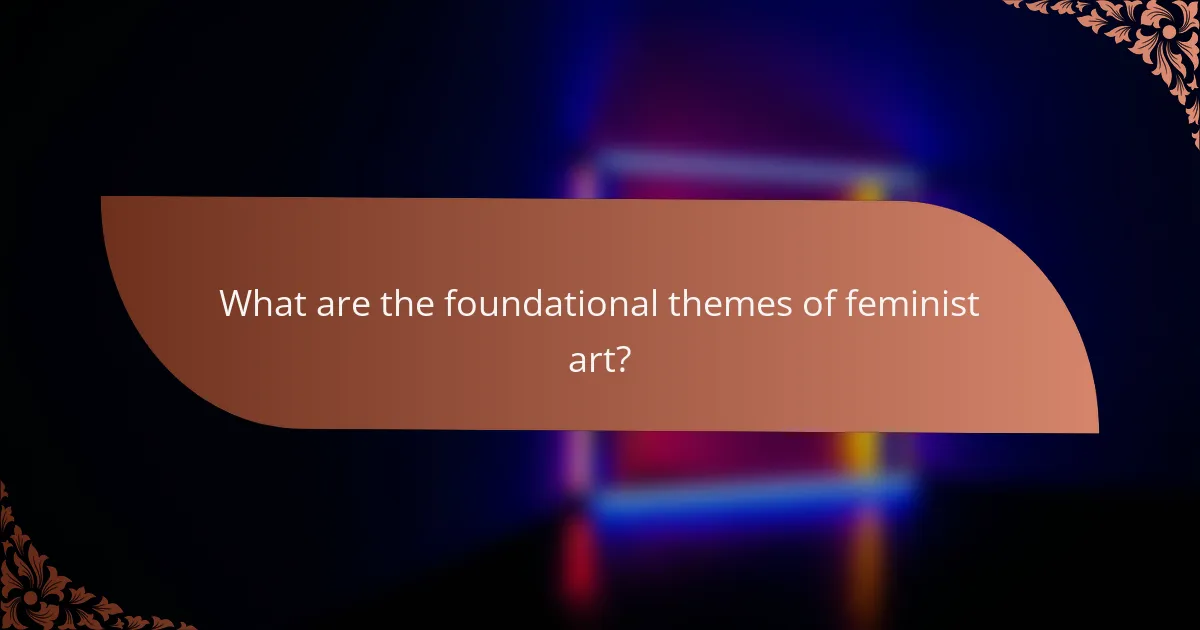 What are the foundational themes of feminist art?